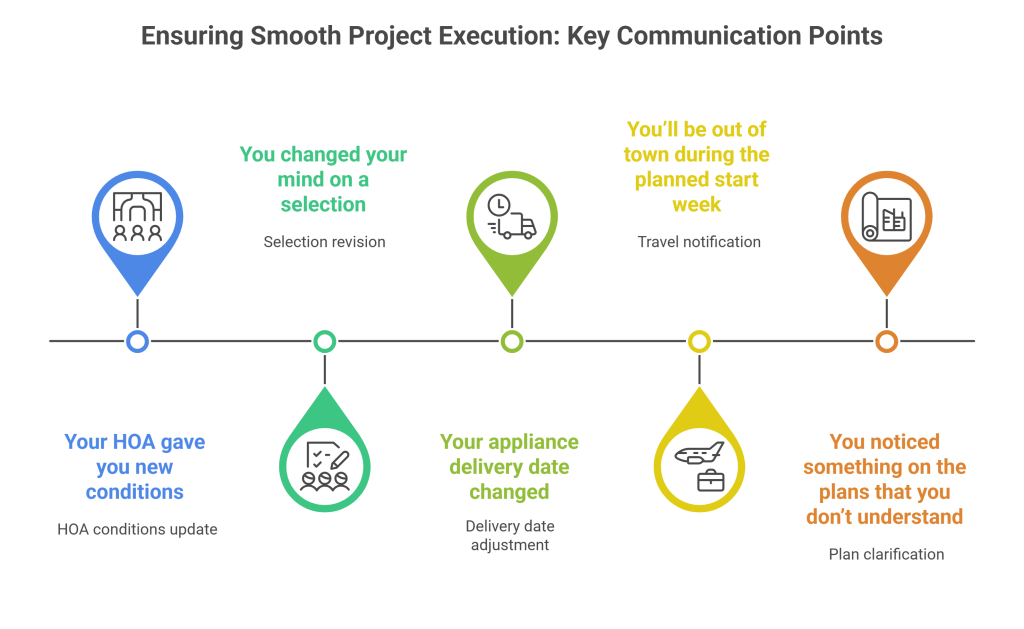 Ensuring Smooth Project Execution: Key Communication Points

Your HOA gave you new conditions

HOA conditions update

You changed your mind on a selection

Selection revision

Your appliance delivery date changed

Delivery date adjustment

You'll be out of town during the planned start week

Travel notification

You noticed something on the plans that you don't understand

Plan clarification